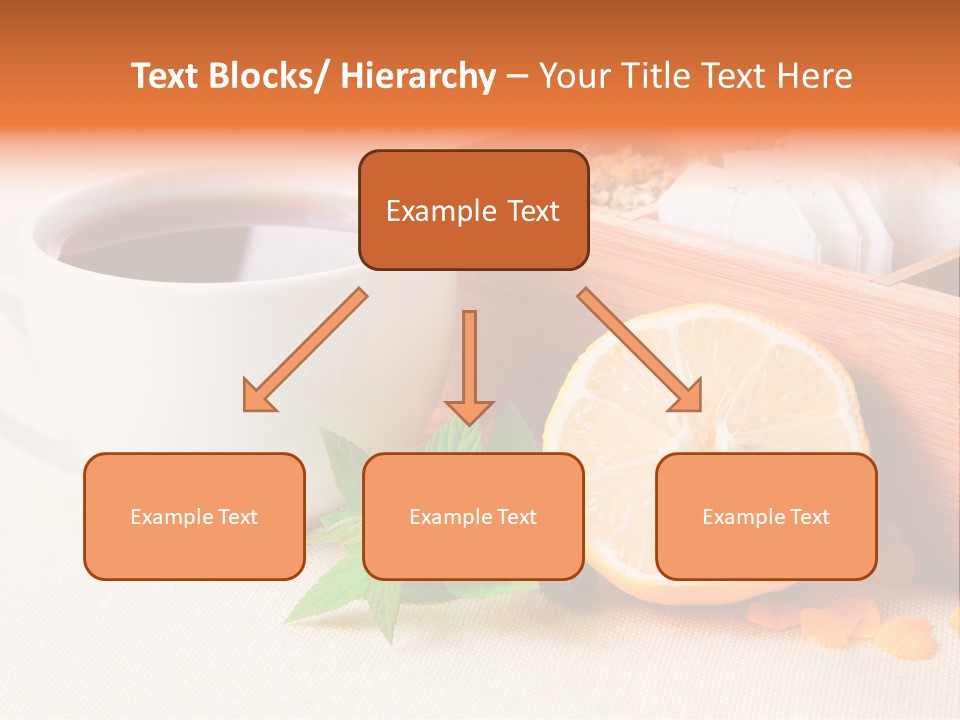 Text Blocks/ Hierarchy – Your Title Text Here

Example Text

Example Text

Example Text

Example Text